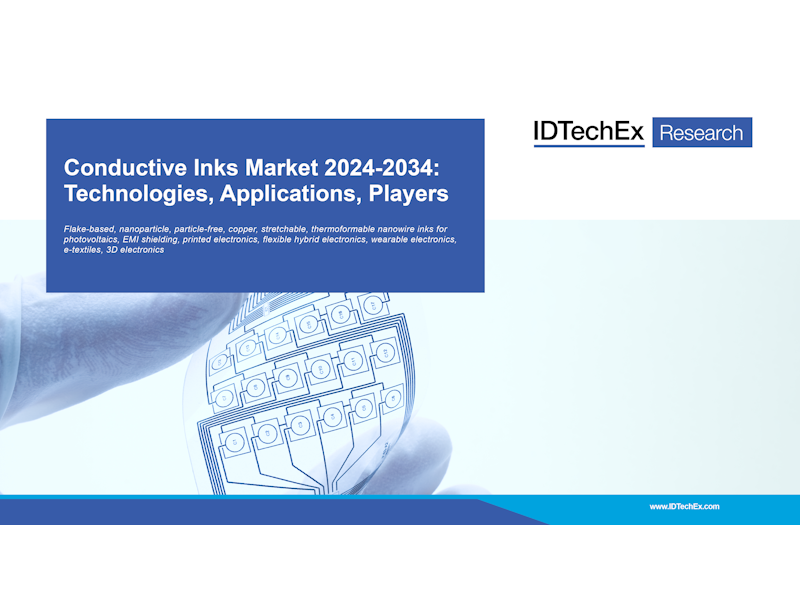 IDTechEx Research

Conductive Inks Market 2024-2034: Technologies, Applications, Players

Flake-based, nanoparticle, particle-free, copper, stretchable, thermoformable nanowire inks for photovoltaics, EMI shielding, printed electronics, flexible hybrid electronics, wearable electronics, e-textiles, 3D electronics

www.IDTechEx.com